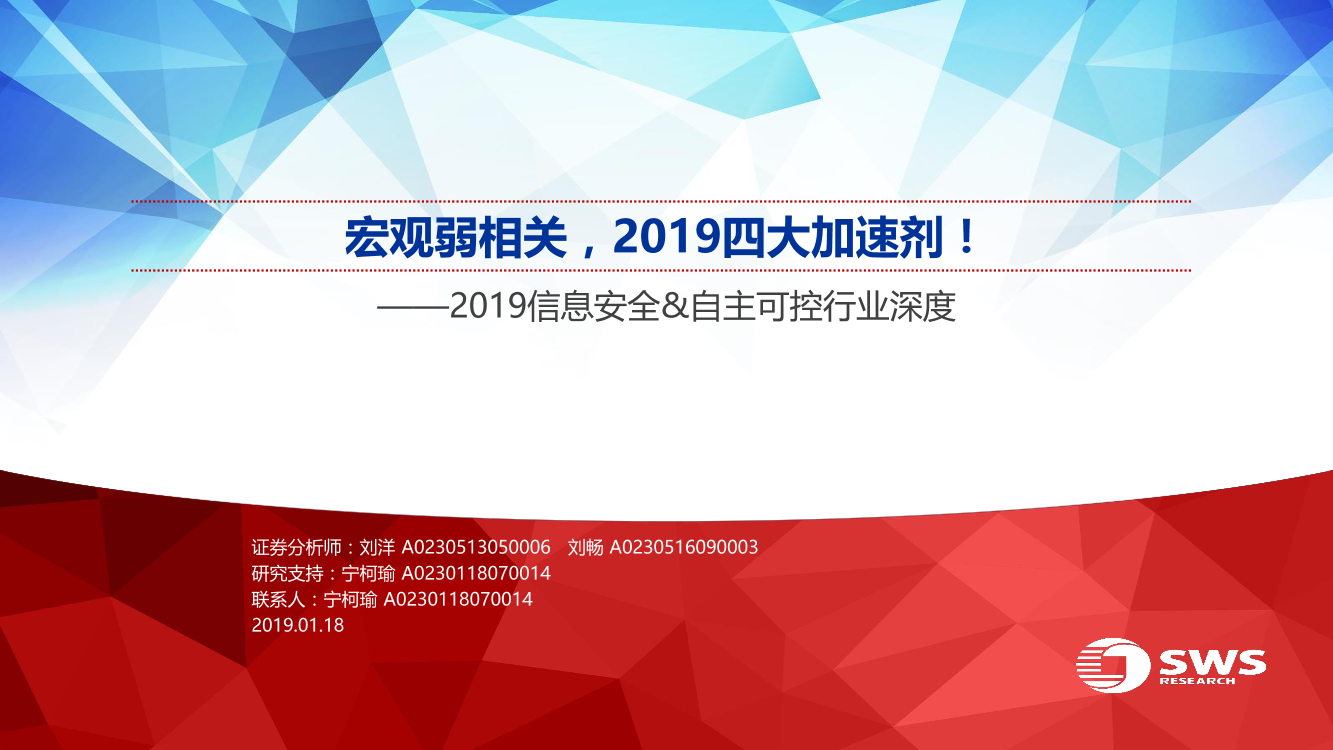 宏观弱相关，2019四大加速剂！

——2019信息安全&自主可控行业深度

证券分析师：刘洋 A0230513050006 刘畅 A0230516090003
研究支持：宁柯瑜 A0230118070014
联系人：宁柯瑜 A0230118070014
2019.01.18

SWS RESEARCH